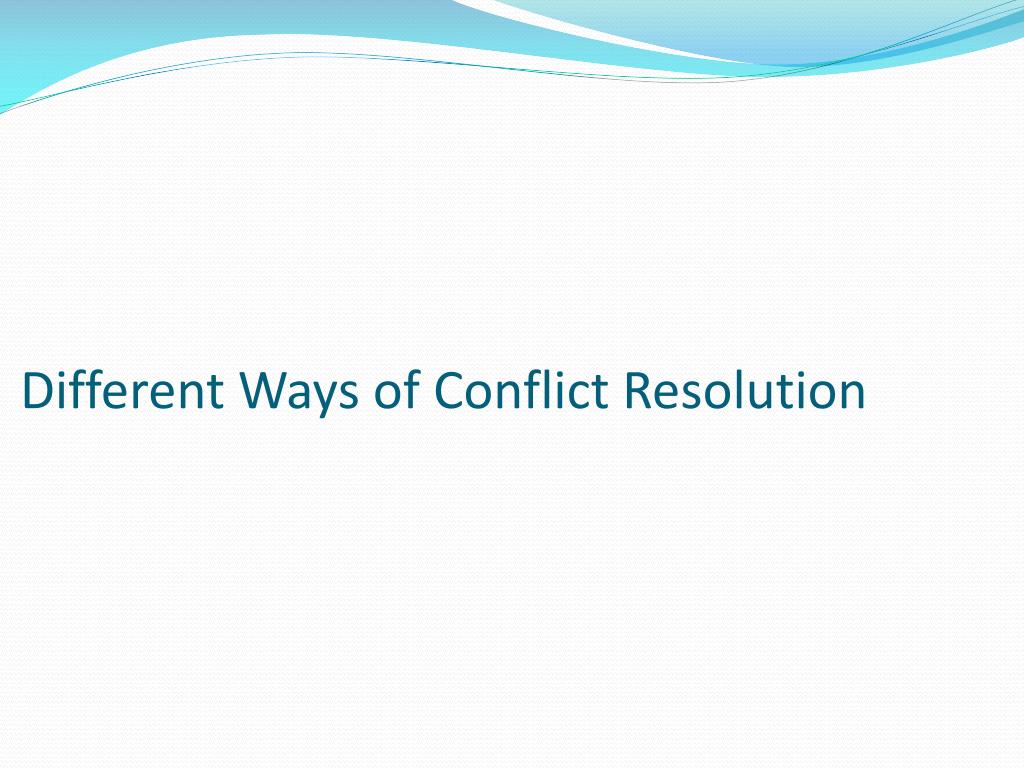 Different Ways of Conflict Resolution